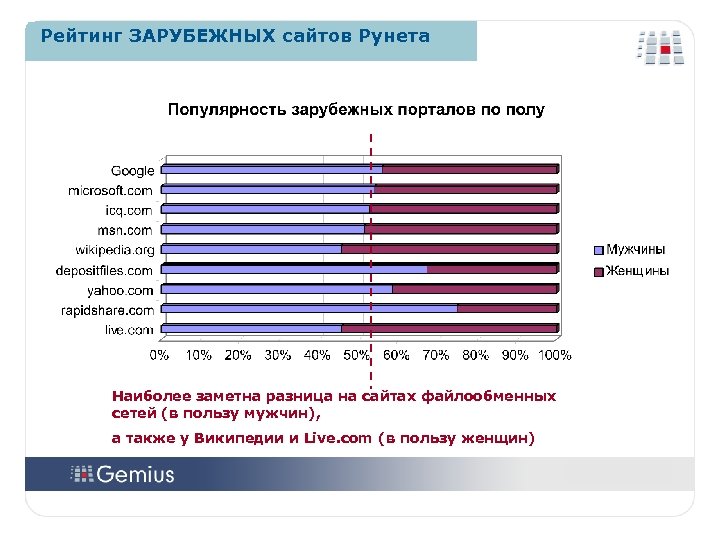 Рейтинг ЗАРУБЕЖНЫХ сайтов Рунета

Популярность зарубежных порталов по полу

Google
microsoft.com
icq.com
msn.com
wikipedia.org
depositfiles.com
yahoo.com
rapidshare.com
live.com

0% 10% 20% 30% 40% 50% 60% 70% 80% 90% 100%

Мужчины
Женщины

Наиболее заметна разница на сайтах файлообменных сетей (в пользу мужчин),

а также у Википедии и Live.com (в пользу женщин)

Gemius